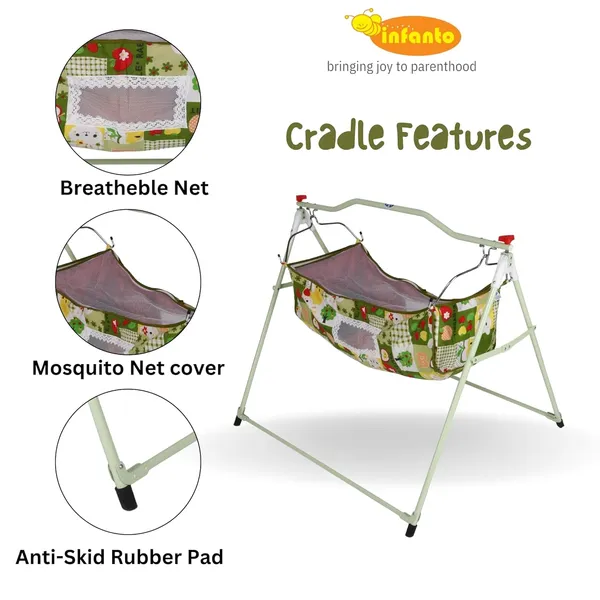 infanto
bringing joy to parenthood

Cradle Features

Breatheble Net

Mosquito Net cover

Anti-Skid Rubber Pad